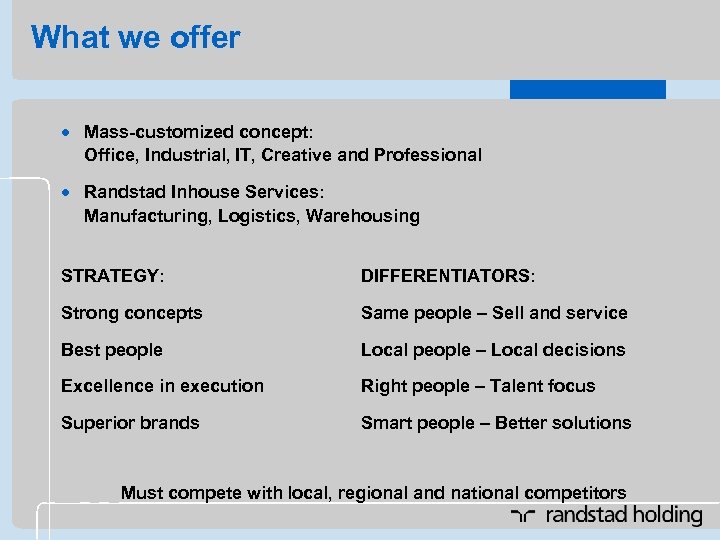 What we offer

• Mass-customized concept: Office, Industrial, IT, Creative and Professional

• Randstad Inhouse Services: Manufacturing, Logistics, Warehousing

STRATEGY:

Strong concepts

Best people

Excellence in execution

Superior brands

DIFFERENTIATORS:

Same people – Sell and service

Local people – Local decisions

Right people – Talent focus

Smart people – Better solutions

Must compete with local, regional and national competitors

randstad holding